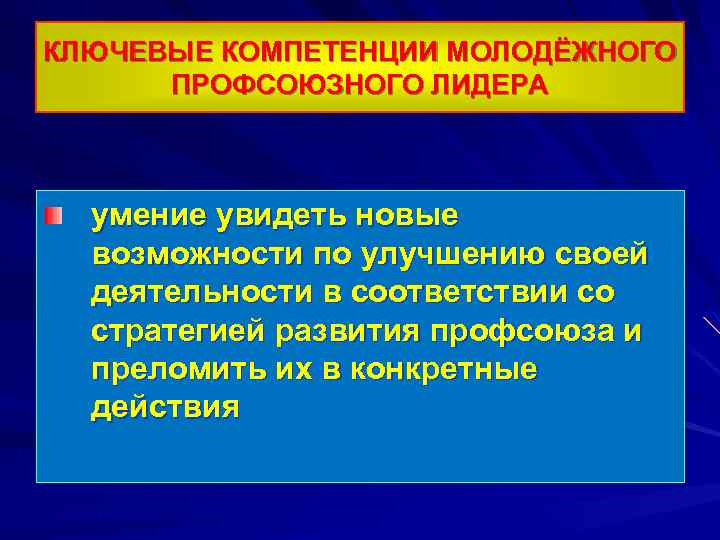 КЛЮЧЕВЫЕ КОМПЕТЕНЦИИ МОЛОДЁЖНОГО ПРОФСОЮЗНОГО ЛИДЕРА

умение увидеть новые возможности по улучшению своей деятельности в соответствии со стратегией развития профсоюза и преломить их в конкретные действия